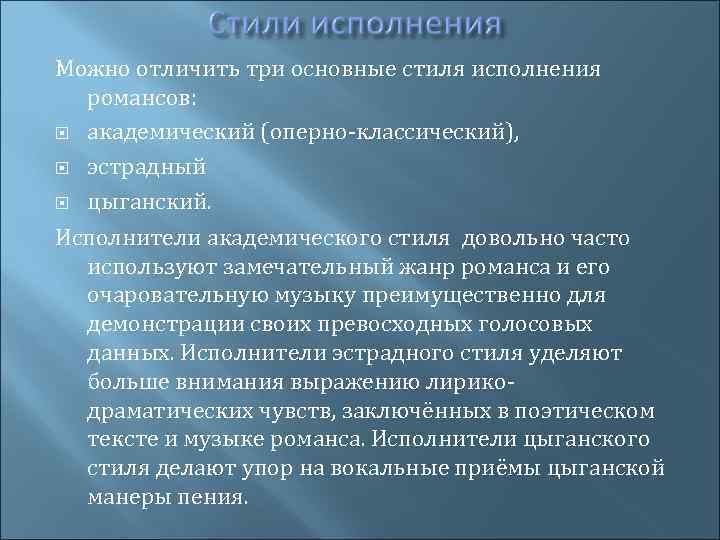 Стили исполнения

Можно отличить три основные стиля исполнения романсов:

академический (оперно-классический),

эстрадный

цыганский.

Исполнители академического стиля довольно часто используют замечательный жанр романса и его очаровательную музыку преимущественно для демонстрации своих превосходных голосовых данных. Исполнители эстрадного стиля уделяют больше внимания выражению лирико-драматических чувств, заключённых в поэтическом тексте и музыке романса. Исполнители цыганского стиля делают упор на вокальные приёмы цыганской манеры пения.